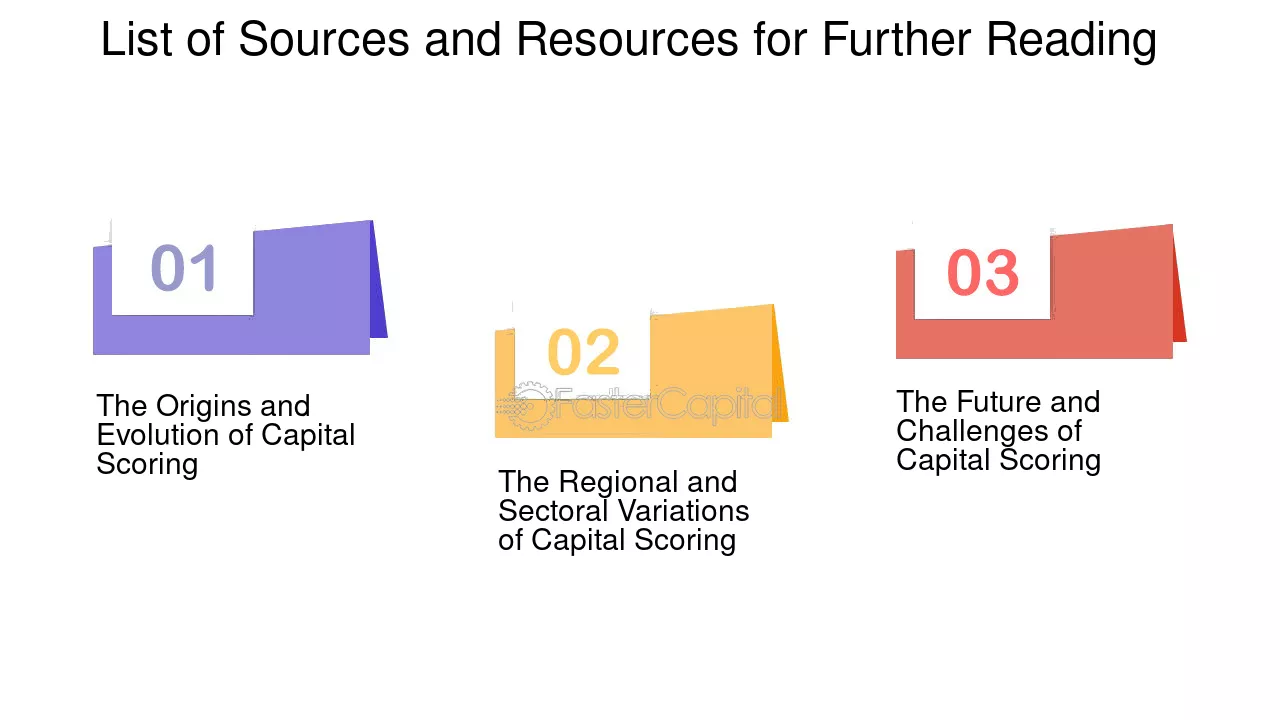 List of Sources and Resources for Further Reading

01

The Origins and Evolution of Capital Scoring

02

FasterCapital

The Regional and Sectoral Variations of Capital Scoring

03

The Future and Challenges of Capital Scoring